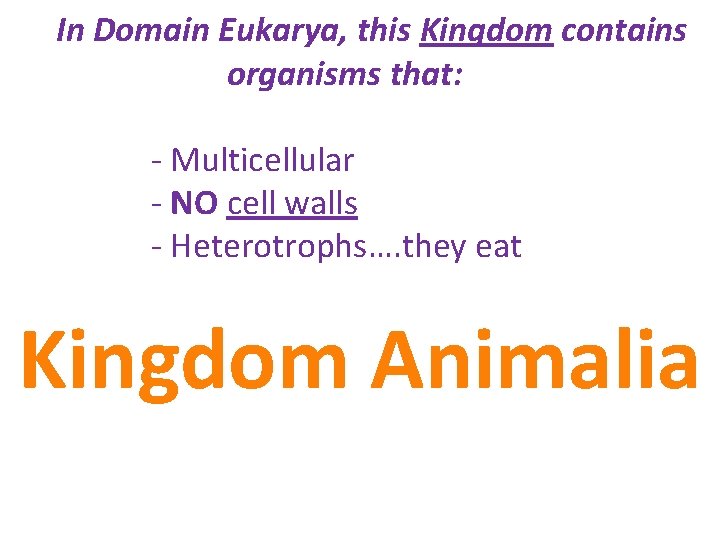 In Domain Eukarya, this Kingdom contains organisms that:

- Multicellular
- NO cell walls
- Heterotrophs….they eat

Kingdom Animalia